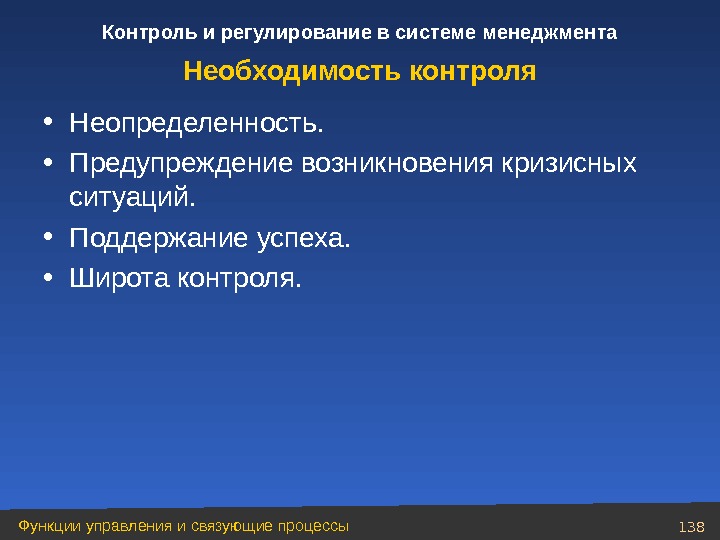 Контроль и регулирование в системе менеджмента

Необходимость контроля

• Неопределенность.
• Предупреждение возникновения кризисных ситуаций.
• Поддержание успеха.
• Широта контроля.

Функции управления и связующие процессы

138